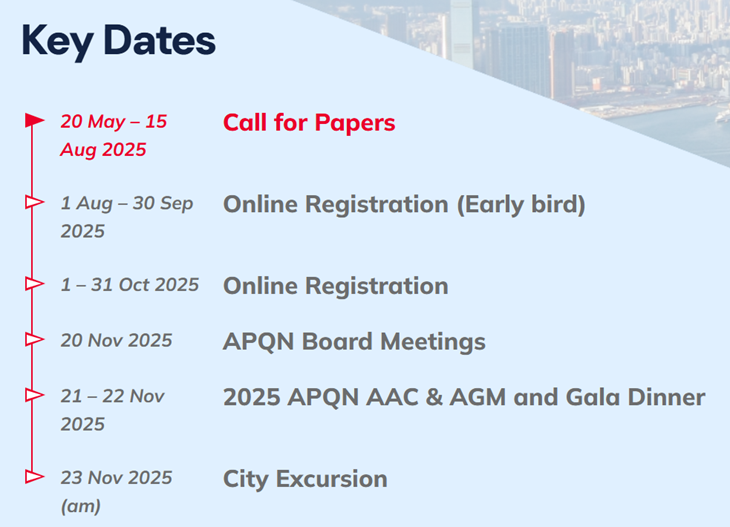 Key Dates

20 May – 15 Aug 2025
Call for Papers

1 Aug – 30 Sep 2025
Online Registration (Early bird)

1 – 31 Oct 2025
Online Registration

20 Nov 2025
APQN Board Meetings

21 – 22 Nov 2025
2025 APQN AAC & AGM and Gala Dinner

23 Nov 2025 (am)
City Excursion